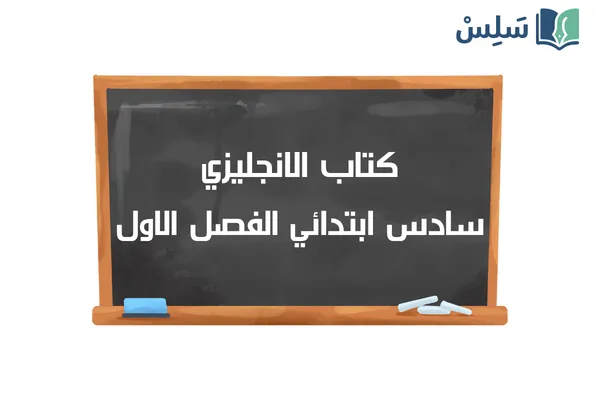 سَلِسْ

كتاب الانجليزي
سادس ابتدائي الفصل الاول